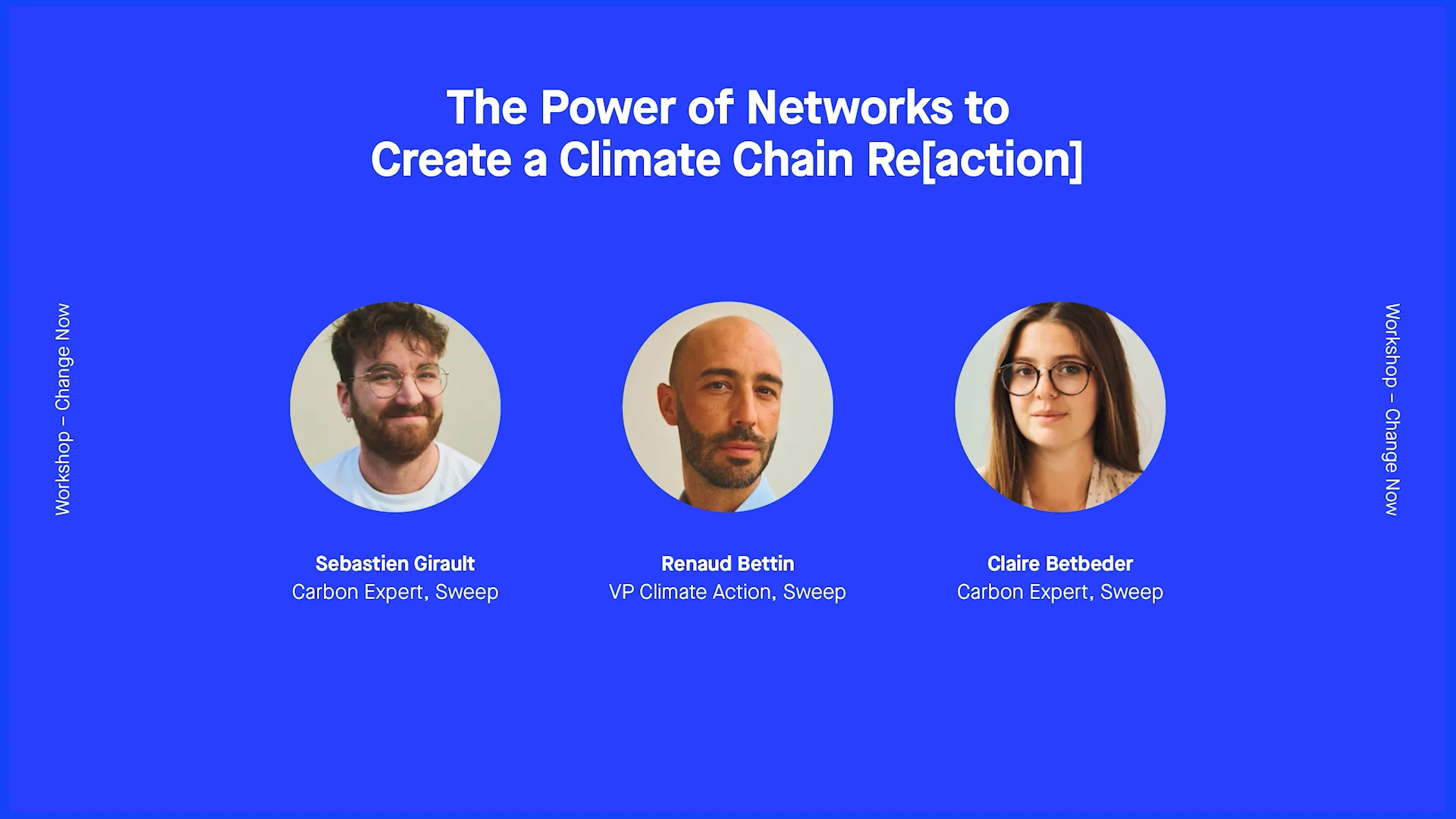 The Power of Networks to
Create a Climate Chain Re[action]

Workshop – Change Now

Sebastien Girault
Carbon Expert, Sweep

Renaud Bettin
VP Climate Action, Sweep

Claire Betbeder
Carbon Expert, Sweep

Workshop – Change Now